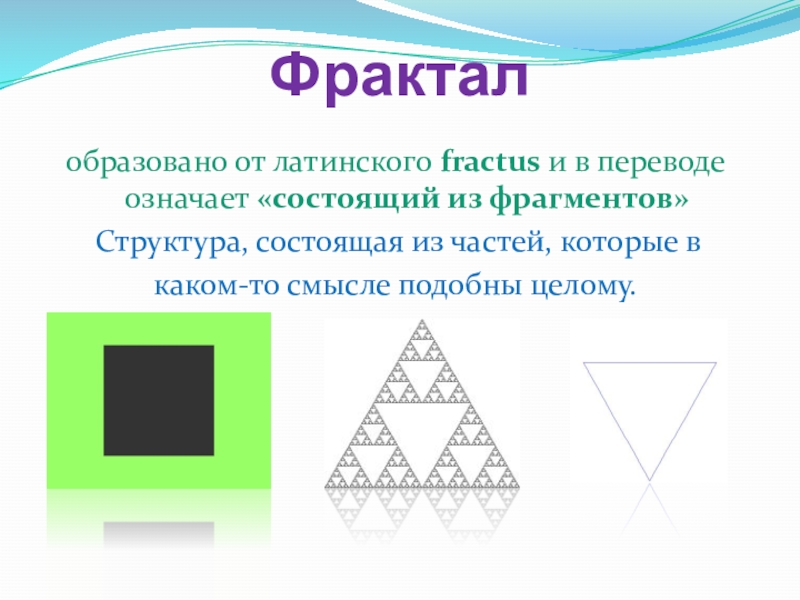 Фрактал

образовано от латинского fractus и в переводе означает «состоящий из фрагментов»

Структура, состоящая из частей, которые в каком-то смысле подобны целому.